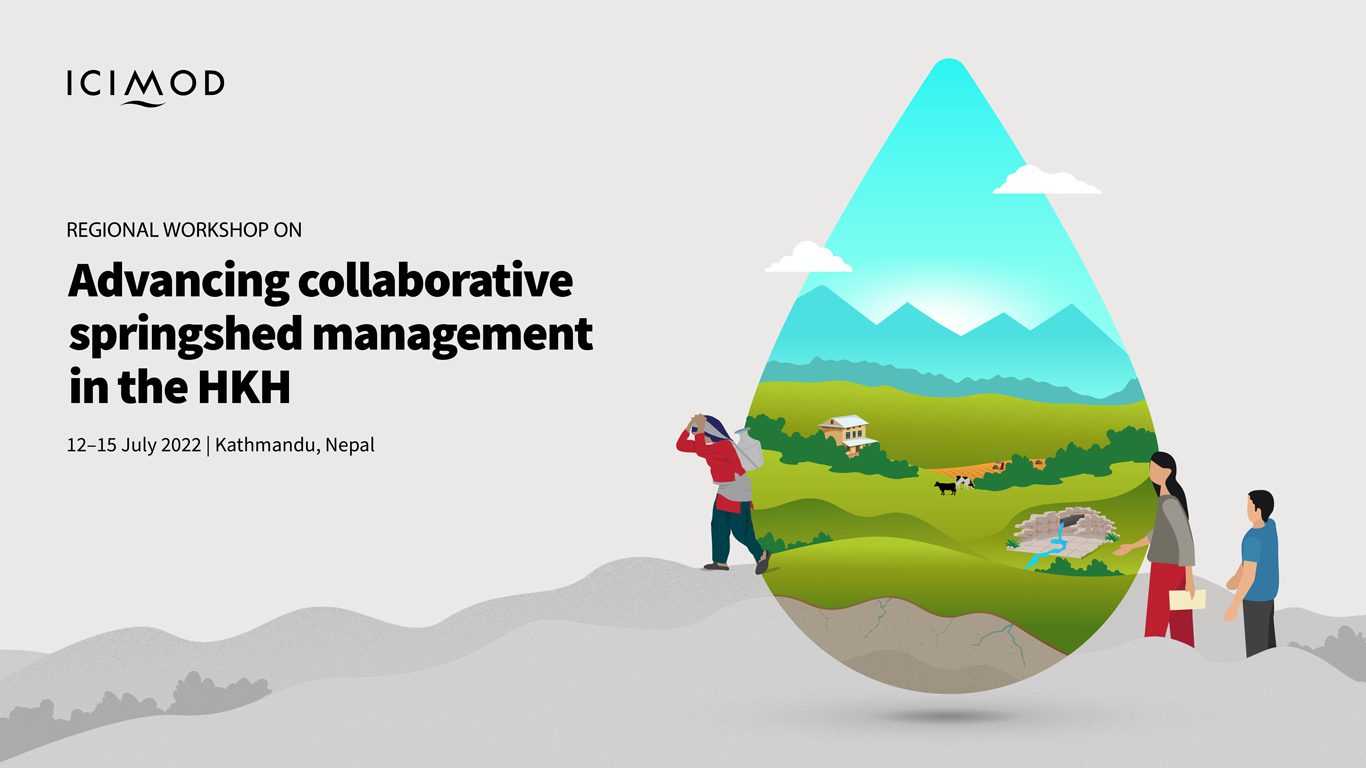 ICIMOD

REGIONAL WORKSHOP ON

Advancing collaborative springshed management in the HKH

12–15 July 2022 | Kathmandu, Nepal